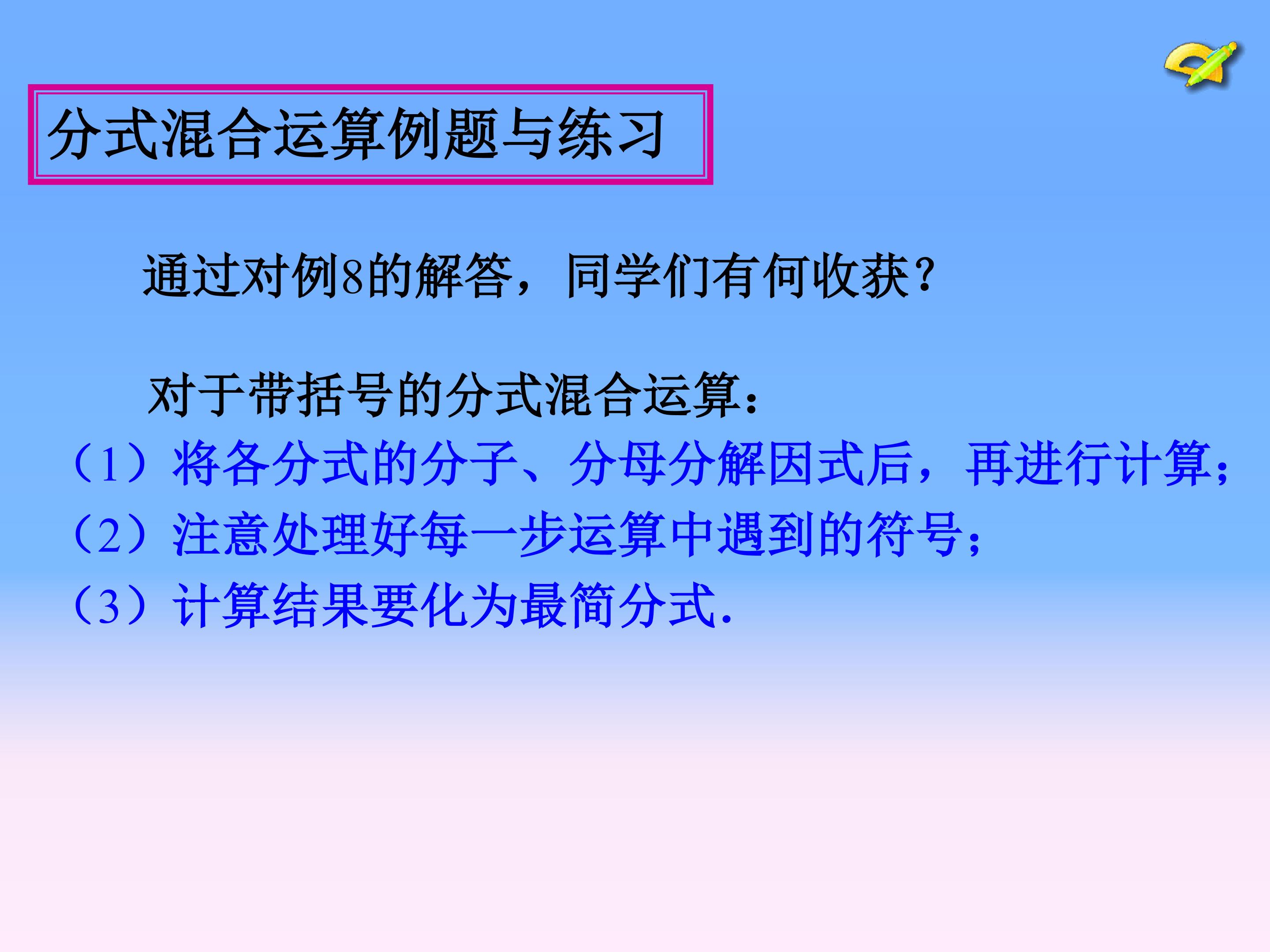 分式混合运算例题与练习

通过对例8的解答，同学们有何收获？

对于带括号的分式混合运算：

（1）将各分式的分子、分母分解因式后，再进行计算；

（2）注意处理好每一步运算中遇到的符号；

（3）计算结果要化为最简分式.